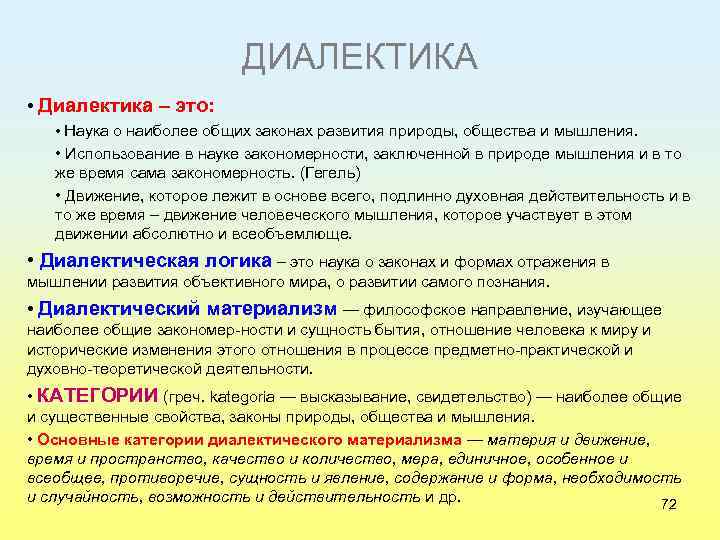 ДИАЛЕКТИКА

• Диалектика – это:

• Наука о наиболее общих законах развития природы, общества и мышления.

• Использование в науке закономерности, заключенной в природе мышления и в то же время сама закономерность. (Гегель)

• Движение, которое лежит в основе всего, подлинно духовная действительность и в то же время – движение человеческого мышления, которое участвует в этом движении абсолютно и всеобъемлюще.

• Диалектическая логика – это наука о законах и формах отражения в мышлении развития объективного мира, о развитии самого познания.

• Диалектический материализм — философское направление, изучающее наиболее общие закономер-ности и сущность бытия, отношение человека к миру и исторические изменения этого отношения в процессе предметно-практической и духовно-теоретической деятельности.

• КАТЕГОРИИ (греч. kategoria — высказывание, свидетельство) — наиболее общие и существенные свойства, законы природы, общества и мышления.

• Основные категории диалектического материализма — материя и движение, время и пространство, качество и количество, мера, единичное, особенное и всеобщее, противоречие, сущность и явление, содержание и форма, необходимость и случайность, возможность и действительность и др.

72